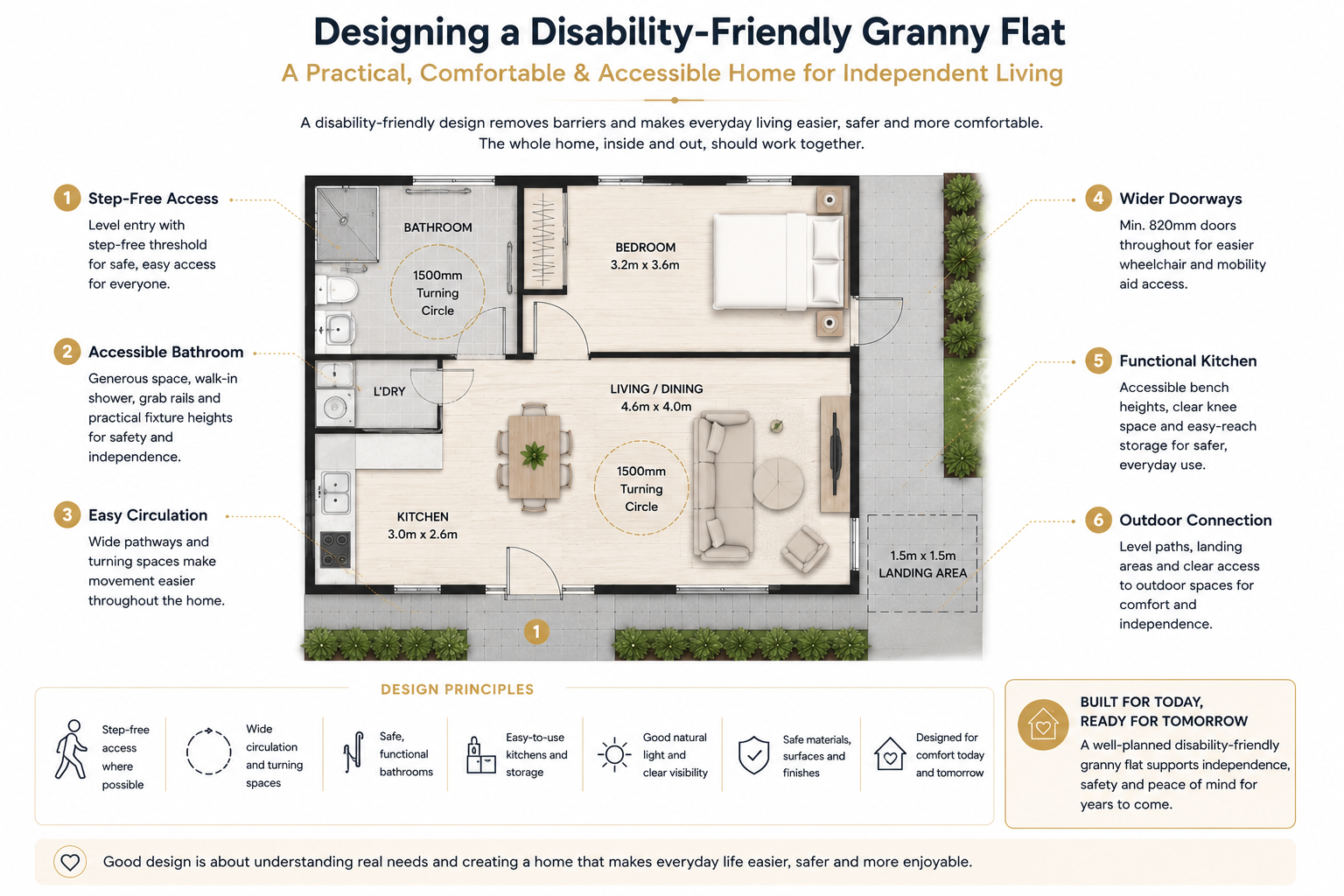 Designing a Disability-Friendly Granny Flat

A Practical, Comfortable & Accessible Home for Independent Living

A disability-friendly design removes barriers and makes everyday living easier, safer and more comfortable. The whole home, inside and out, should work together.

1 Step-Free Access
Level entry with step-free threshold for safe, easy access for everyone.

2 Accessible Bathroom
Generous space, walk-in shower, grab rails and practical fixture heights for safety and independence.

3 Easy Circulation
Wide pathways and turning spaces make movement easier throughout the home.

BATHROOM
1500mm Turning Circle

BEDROOM
3.2m x 3.6m

L'DRY

LIVING / DINING
4.6m x 4.0m

1500mm Turning Circle

KITCHEN
3.0m x 2.6m

1.5m x 1.5m LANDING AREA

1

4 Wider Doorways
Min. 820mm doors throughout for easier wheelchair and mobility aid access.

5 Functional Kitchen
Accessible bench heights, clear knee space and easy-reach storage for safer, everyday use.

6 Outdoor Connection
Level paths, landing areas and clear access to outdoor spaces for comfort and independence.

DESIGN PRINCIPLES

Step-free access where possible

Wide circulation and turning spaces

Safe, functional bathrooms

Easy-to-use kitchens and storage

Good natural light and clear visibility

Safe materials, surfaces and finishes

Designed for comfort today and tomorrow

BUILT FOR TODAY, READY FOR TOMORROW
A well-planned disability-friendly granny flat supports independence, safety and peace of mind for years to come.

Good design is about understanding real needs and creating a home that makes everyday life easier, safer and more enjoyable.